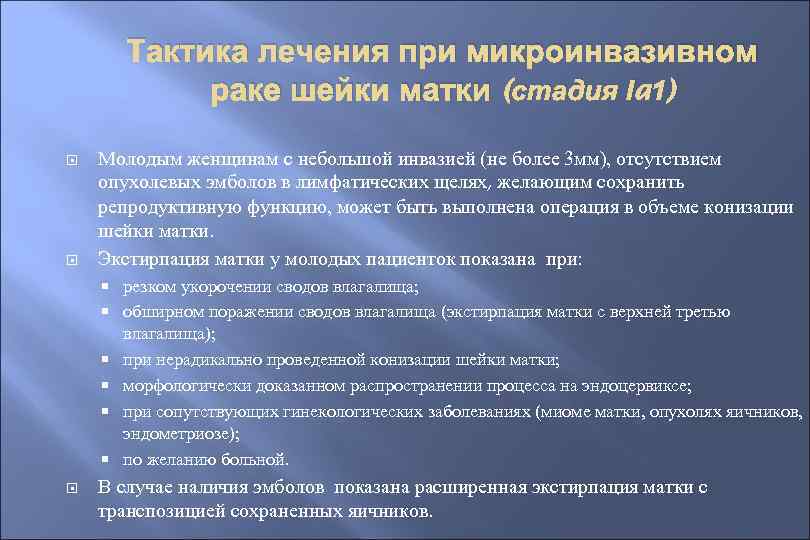 Тактика лечения при микроинвазивном раке шейки матки (стадия Ia1)

Молодым женщинам с небольшой инвазией (не более 3мм), отсутствием опухолевых эмболов в лимфатических щелях, желающим сохранить репродуктивную функцию, может быть выполнена операция в объеме конизации шейки матки.

Экстирпация матки у молодых пациенток показана при:

резком укорочении сводов влагалища;

обширном поражении сводов влагалища (экстирпация матки с верхней третью влагалища);

при нерадикально проведенной конизации шейки матки;

морфологически доказанном распространении процесса на эндоцервиксе;

при сопутствующих гинекологических заболеваниях (миоме матки, опухолях яичников, эндометриозе);

по желанию больной.

В случае наличия эмболов показана расширенная экстирпация матки с транспозицией сохраненных яичников.